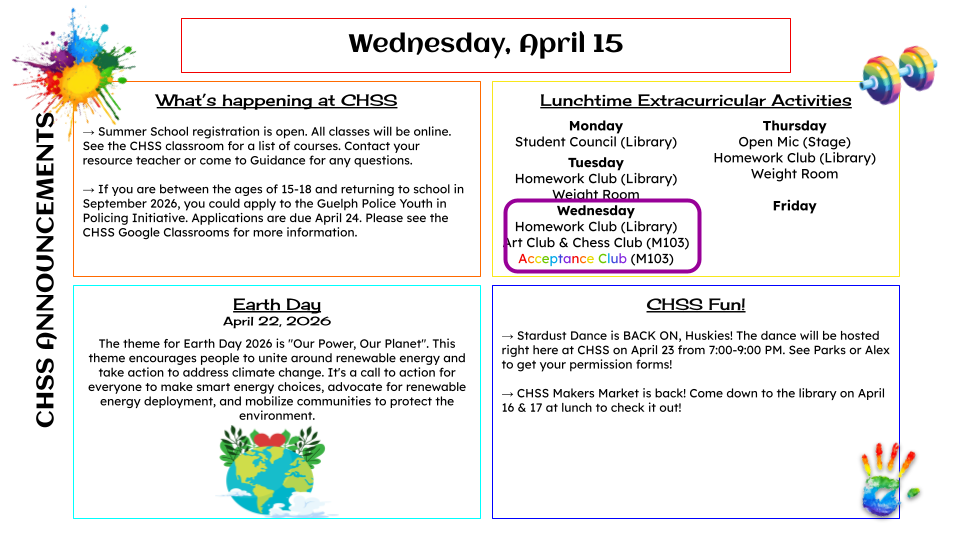 CHSS ANNOUNCEMENTS

Wednesday, April 15

What's happening at CHSS

→ Summer School registration is open. All classes will be online. See the CHSS classroom for a list of courses. Contact your resource teacher or come to Guidance for any questions.

→ If you are between the ages of 15-18 and returning to school in September 2026, you could apply to the Guelph Police Youth in Policing Initiative. Applications are due April 24. Please see the CHSS Google Classrooms for more information.

Lunchtime Extracurricular Activities

Monday
Student Council (Library)

Tuesday
Homework Club (Library)
Weight Room

Wednesday
Homework Club (Library)
Art Club & Chess Club (M103)
Acceptance Club (M103)

Thursday
Open Mic (Stage)
Homework Club (Library)
Weight Room

Friday

Earth Day
April 22, 2026

The theme for Earth Day 2026 is "Our Power, Our Planet". This theme encourages people to unite around renewable energy and take action to address climate change. It's a call to action for everyone to make smart energy choices, advocate for renewable energy deployment, and mobilize communities to protect the environment.

CHSS Fun!

→ Stardust Dance is BACK ON, Huskies! The dance will be hosted right here at CHSS on April 23 from 7:00-9:00 PM. See Parks or Alex to get your permission forms!

→ CHSS Makers Market is back! Come down to the library on April 16 & 17 at lunch to check it out!